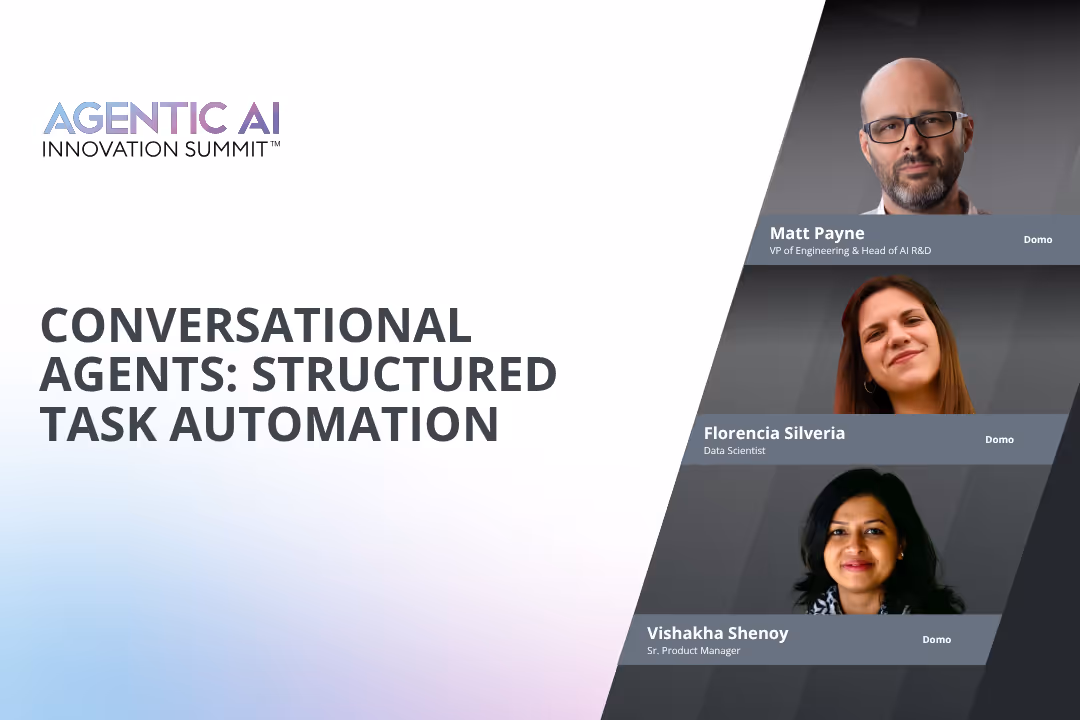 AGENTIC AI
INNOVATION SUMMIT™

CONVERSATIONAL AGENTS: STRUCTURED TASK AUTOMATION

Matt Payne
VP of Engineering & Head of AI R&D
Domo

Florencia Silveria
Data Scientist
Domo

Vishakha Shenoy
Sr. Product Manager
Domo